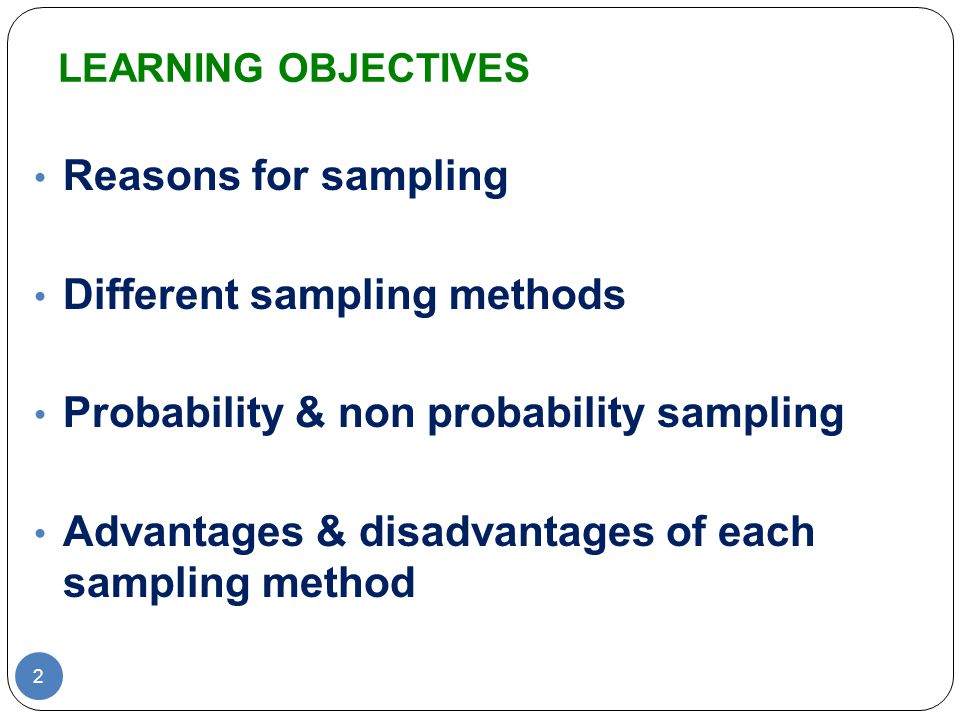 LEARNING OBJECTIVES

• Reasons for sampling

• Different sampling methods

• Probability & non probability sampling

• Advantages & disadvantages of each sampling method

2